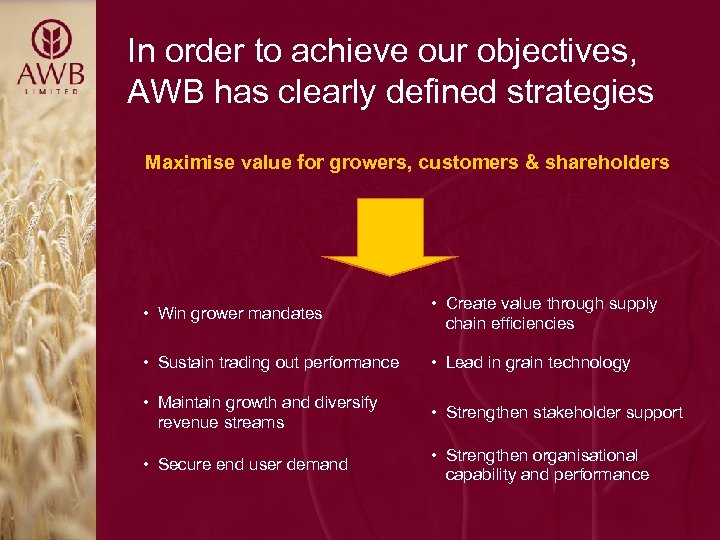 AWB
LIMITED

In order to achieve our objectives, AWB has clearly defined strategies

Maximise value for growers, customers & shareholders

• Win grower mandates

• Sustain trading out performance

• Maintain growth and diversify revenue streams

• Secure end user demand

• Create value through supply chain efficiencies

• Lead in grain technology

• Strengthen stakeholder support

• Strengthen organisational capability and performance